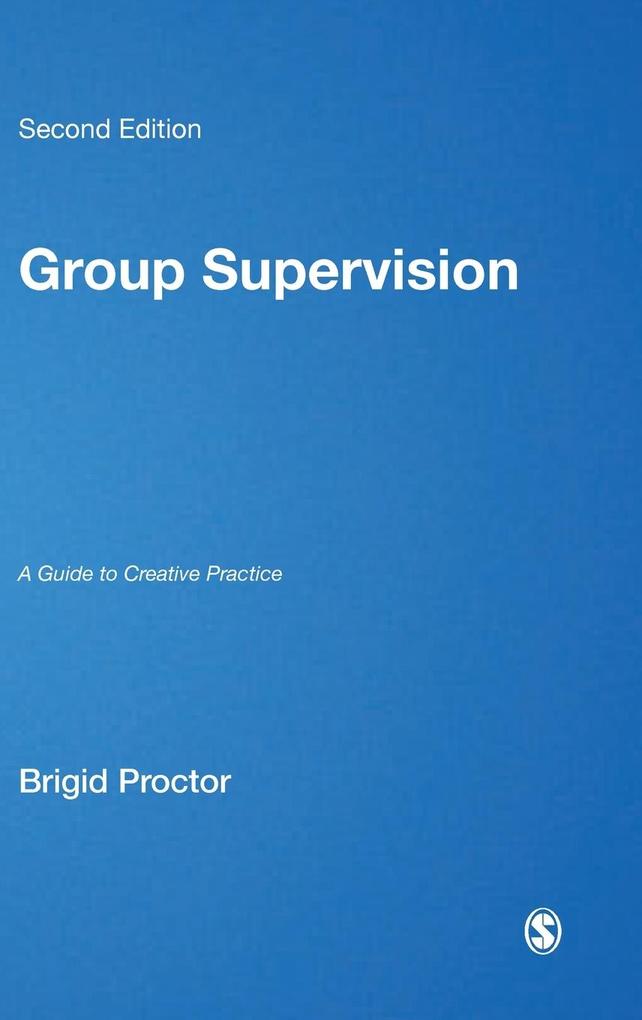 Second Edition

Group Supervision

A Guide to Creative Practice

Brigid Proctor

S